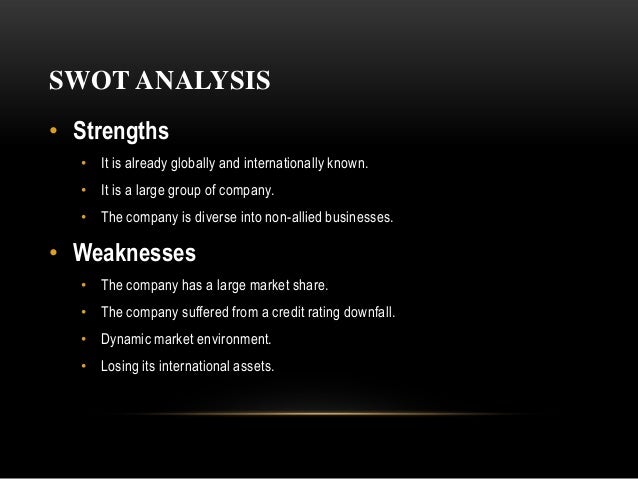 SWOT ANALYSIS

• Strengths
  • It is already globally and internationally known.
  • It is a large group of company.
  • The company is diverse into non-allied businesses.

• Weaknesses
  • The company has a large market share.
  • The company suffered from a credit rating downfall.
  • Dynamic market environment.
  • Losing its international assets.